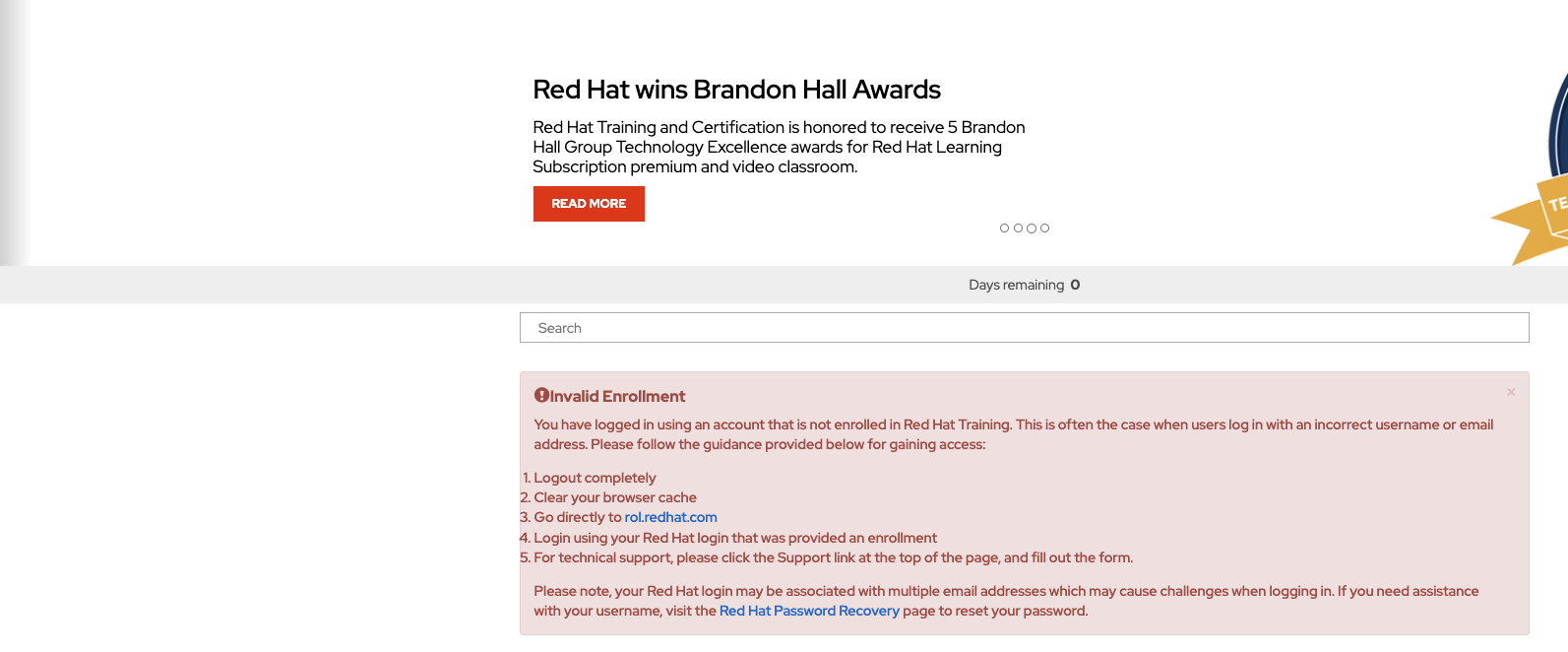 Red Hat wins Brandon Hall Awards

Red Hat Training and Certification is honored to receive 5 Brandon Hall Group Technology Excellence awards for Red Hat Learning Subscription premium and video classroom.

READ MORE

TE

Days remaining 0

Search

Invalid Enrollment

×

You have logged in using an account that is not enrolled in Red Hat Training. This is often the case when users log in with an incorrect username or email address. Please follow the guidance provided below for gaining access:

1. Logout completely
2. Clear your browser cache
3. Go directly to rol.redhat.com
4. Login using your Red Hat login that was provided an enrollment
5. For technical support, please click the Support link at the top of the page, and fill out the form.

Please note, your Red Hat login may be associated with multiple email addresses which may cause challenges when logging in. If you need assistance with your username, visit the Red Hat Password Recovery page to reset your password.